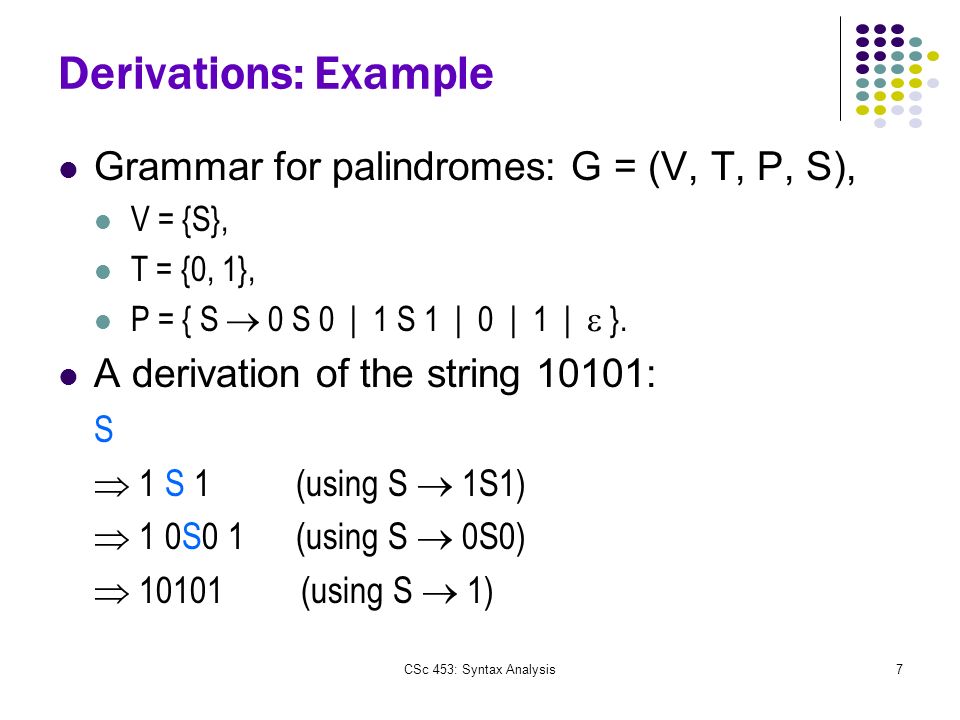 Derivations: Example

Grammar for palindromes: G = (V, T, P, S),

V = {S},

T = {0, 1},

P = { S $\rightarrow$ 0 S 0 | 1 S 1 | 0 | 1 | $\varepsilon$ }.

A derivation of the string 10101:

S

$\Rightarrow$ 1 S 1 (using S $\rightarrow$ 1S1)

$\Rightarrow$ 1 0S0 1 (using S $\rightarrow$ 0S0)

$\Rightarrow$ 10101 (using S $\rightarrow$ 1)

CSc 453: Syntax Analysis

7